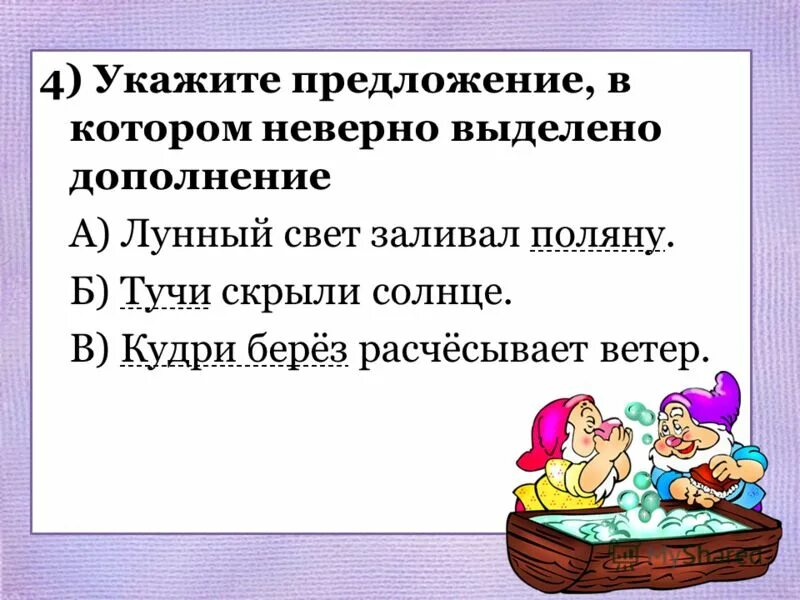 4) Укажите предложение, в котором неверно выделено дополнение

А) Лунный свет заливал поляну.

Б) Тучи скрыли солнце.

В) Кудри берёз расчёсывает ветер.

MyShared